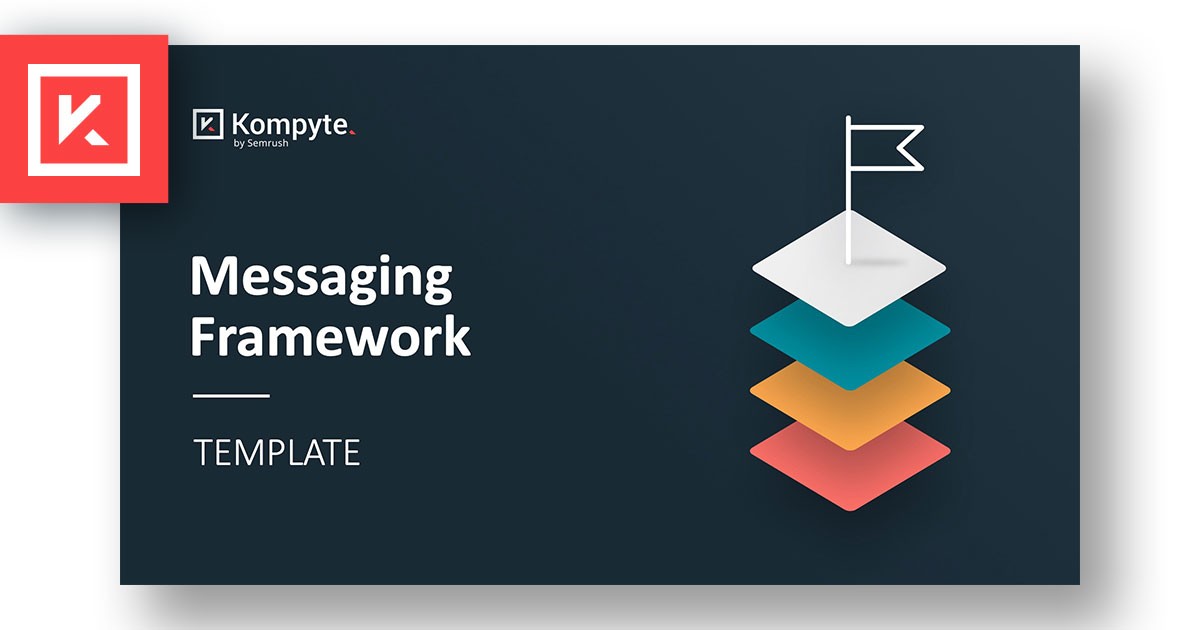 Kompyte
by Semrush

Messaging Framework

TEMPLATE